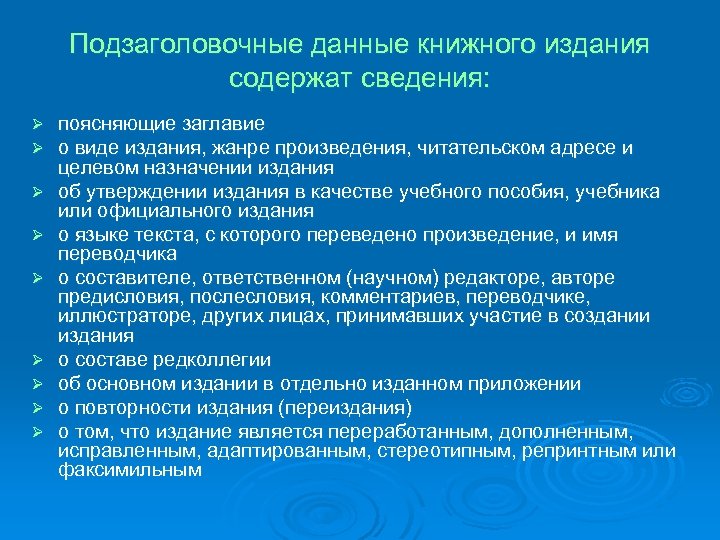 Подзаголовочные данные книжного издания содержат сведения:

➢ поясняющие заглавие
➢ о виде издания, жанре произведения, читательском адресе и целевом назначении издания
➢ об утверждении издания в качестве учебного пособия, учебника или официального издания
➢ о языке текста, с которого переведено произведение, и имя переводчика
➢ о составителе, ответственном (научном) редакторе, авторе предисловия, послесловия, комментариев, переводчике, иллюстраторе, других лицах, принимавших участие в создании издания
➢ о составе редколлегии
➢ об основном издании в отдельно изданном приложении
➢ о повторности издания (переиздания)
➢ о том, что издание является переработанным, дополненным, исправленным, адаптированным, стереотипным, репринтным или факсимильным